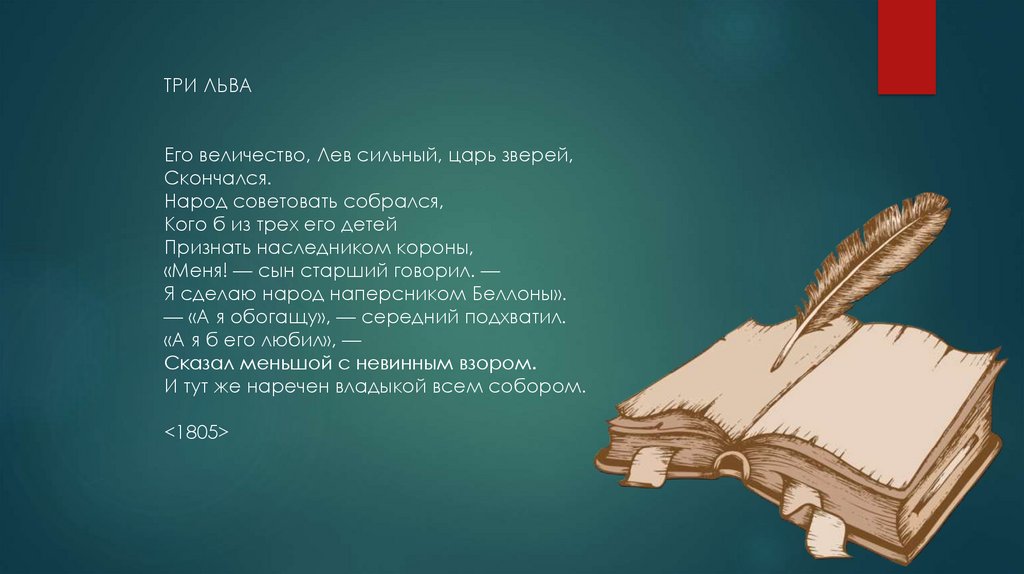 ТРИ ЛЬВА

Его величество, Лев сильный, царь зверей,
Скончался.
Народ советовать собрался,
Кого б из трех его детей
Признать наследником короны,
«Меня! — сын старший говорил. —
Я сделаю народ наперсником Беллоны».
— «А я обогащу», — середний подхватил.
«А я б его любил», —
Сказал меньшой с невинным взором.
И тут же наречен владыкой всем собором.

<1805>